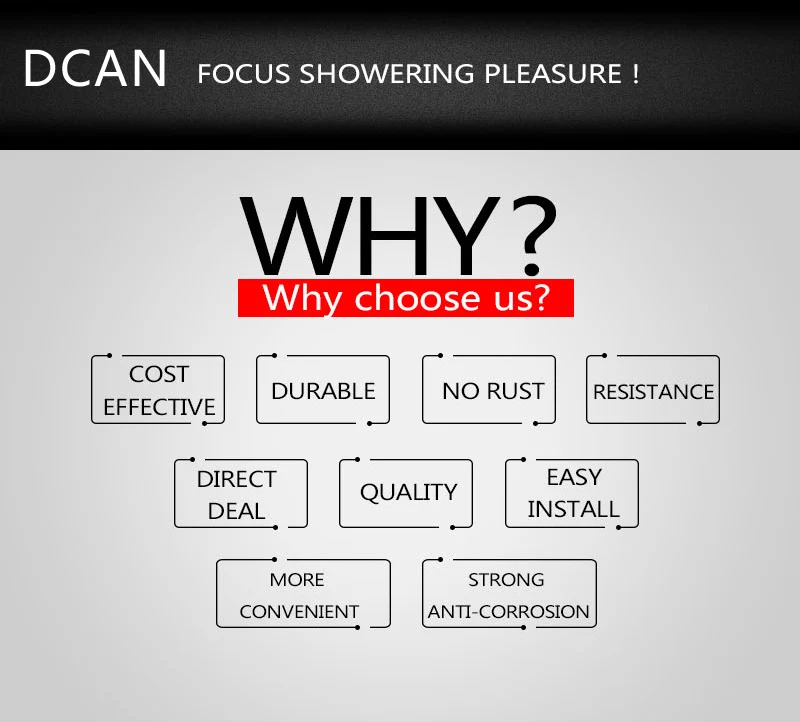 DCAN FOCUS SHOWERING PLEASURE !

WHY?

Why choose us?

COST EFFECTIVE

DURABLE

NO RUST

RESISTANCE

DIRECT DEAL

QUALITY

EASY INSTALL

MORE CONVENIENT

STRONG ANTI-CORROSION